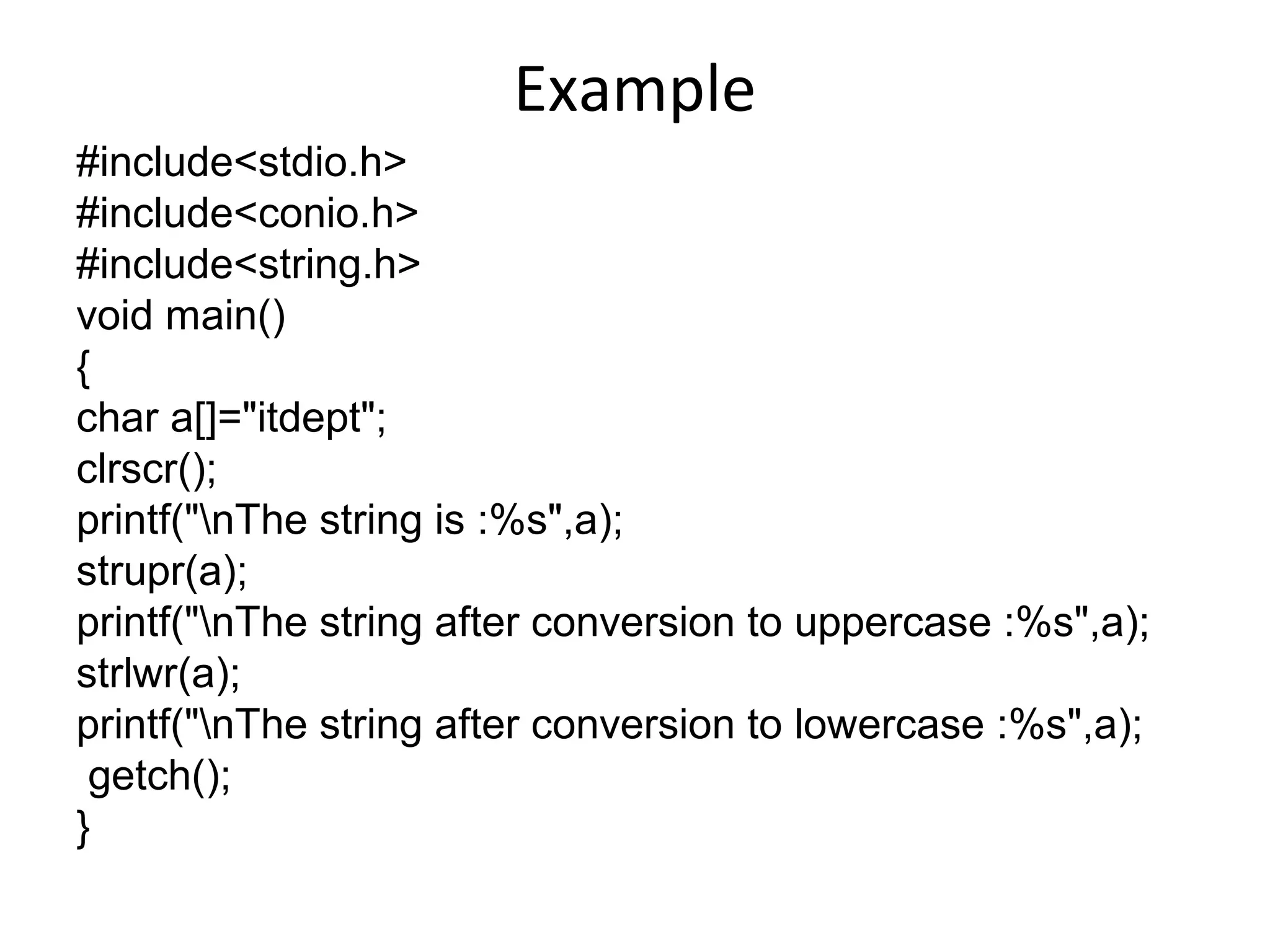 Example

#include<stdio.h>
#include<conio.h>
#include<string.h>
void main()
{
char a[]="itdept";
clrscr();
printf("\nThe string is :%s",a);
strupr(a);
printf("\nThe string after conversion to uppercase :%s",a);
strlwr(a);
printf("\nThe string after conversion to lowercase :%s",a);
 getch();
}